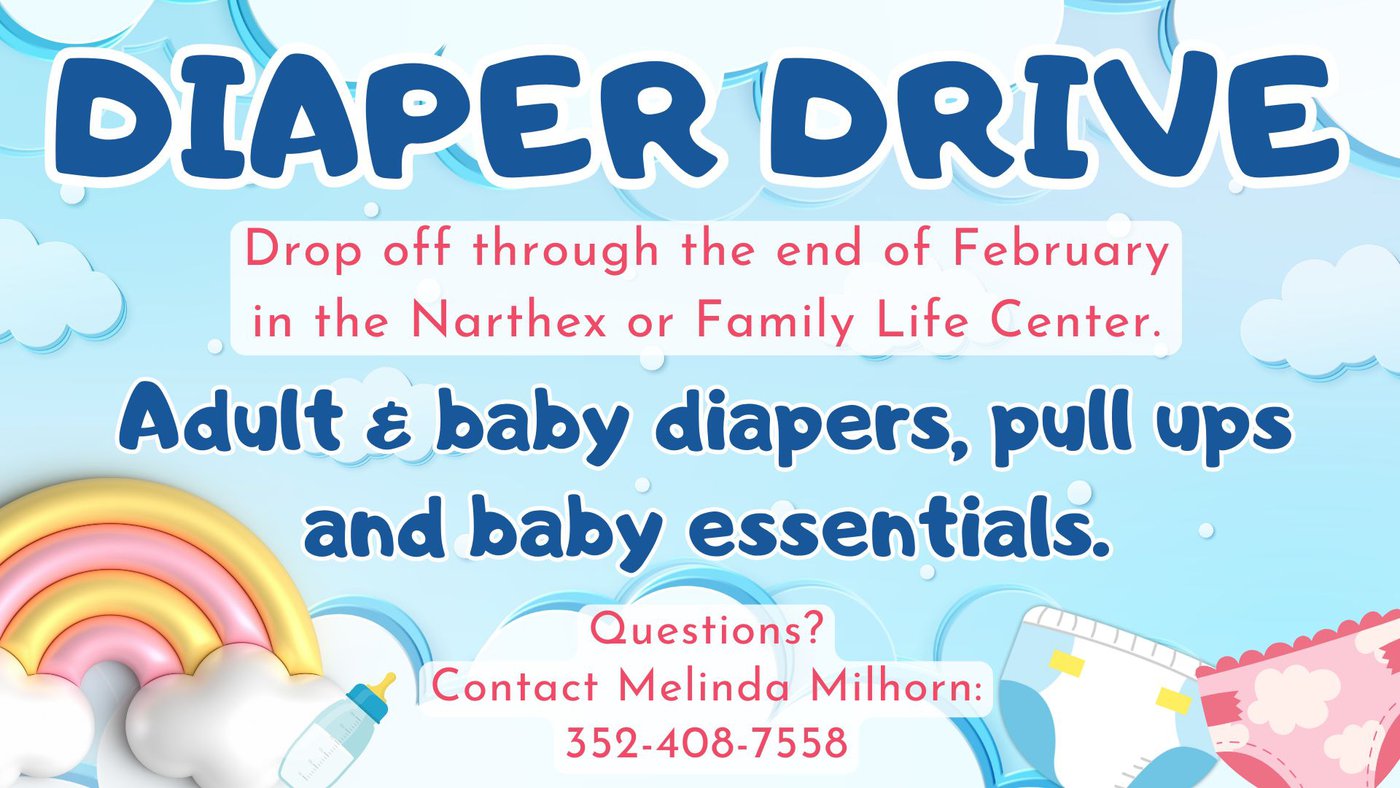 DIAPER DRIVE

Drop off through the end of February in the Narthex or Family Life Center.

Adult & baby diapers, pull ups and baby essentials.

Questions?
Contact Melinda Milhorn:
352-408-7558